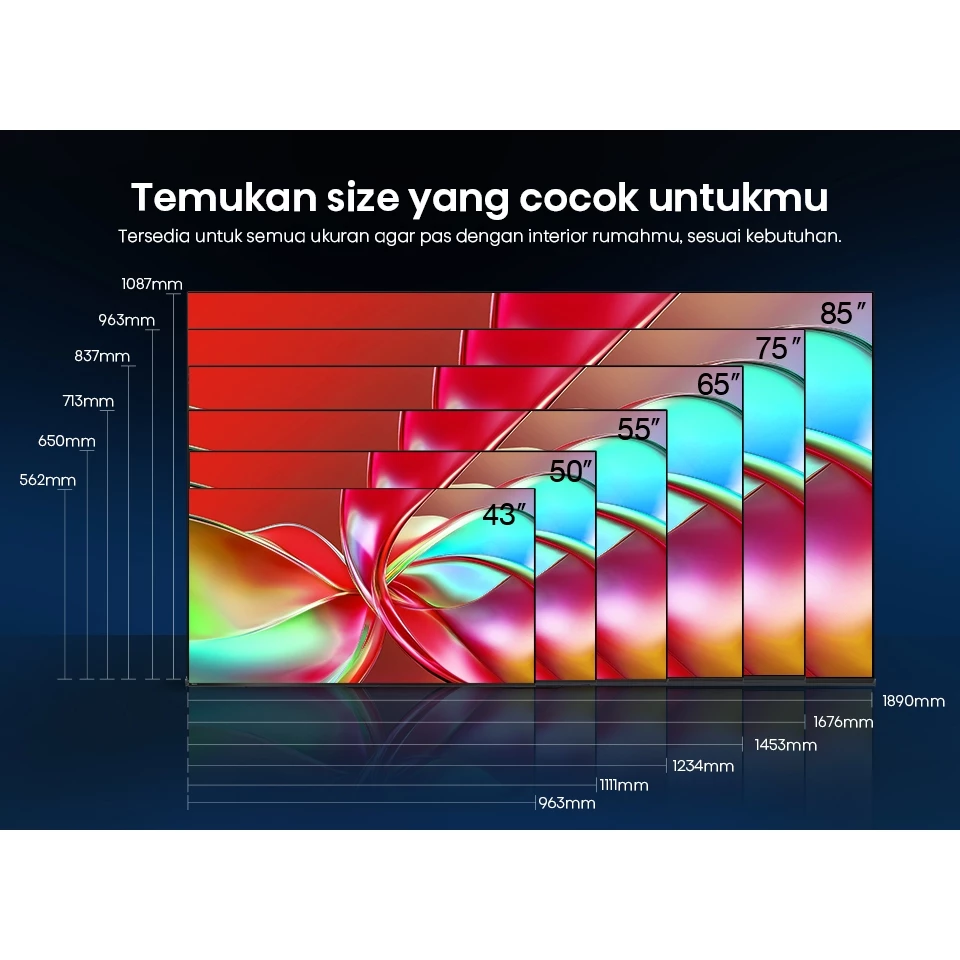 Temukan size yang cocok untukmu
Tersedia untuk semua ukuran agar pas dengan interior rumahmu, sesuai kebutuhan.

1087mm
963mm
837mm
713mm
650mm
562mm

85″
75″
65″
55″
50″
43″

1890mm
1676mm
1453mm
1234mm
1111mm
963mm